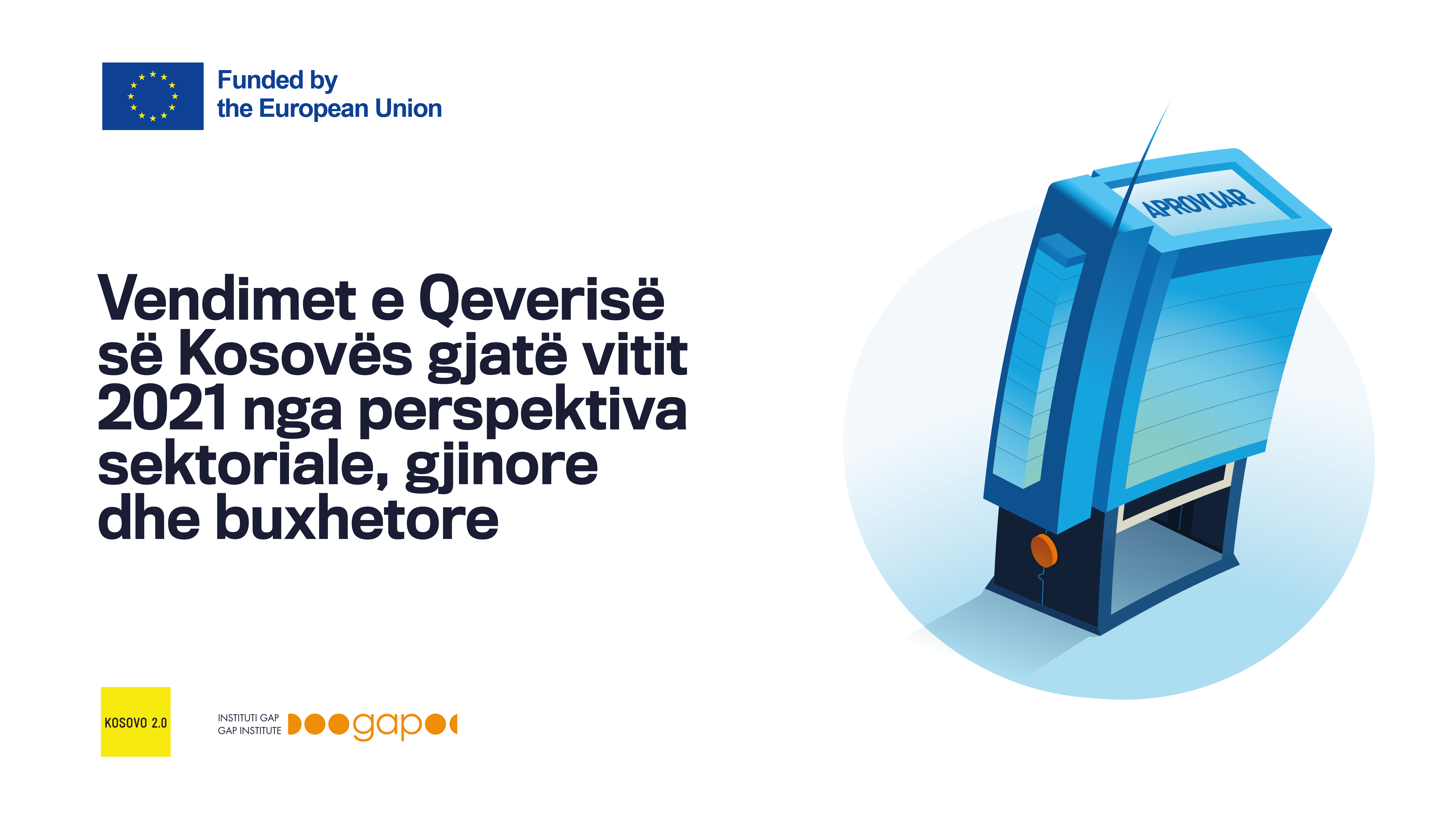 Funded by the European Union

Vendimet e Qeverisë së Kosovës gjatë vitit 2021 nga perspektiva sektoriale, gjinore dhe buxhetore

APROVUAR

KOSOVO 2.0

INSTITUTI GAP
GAP INSTITUTE
gap